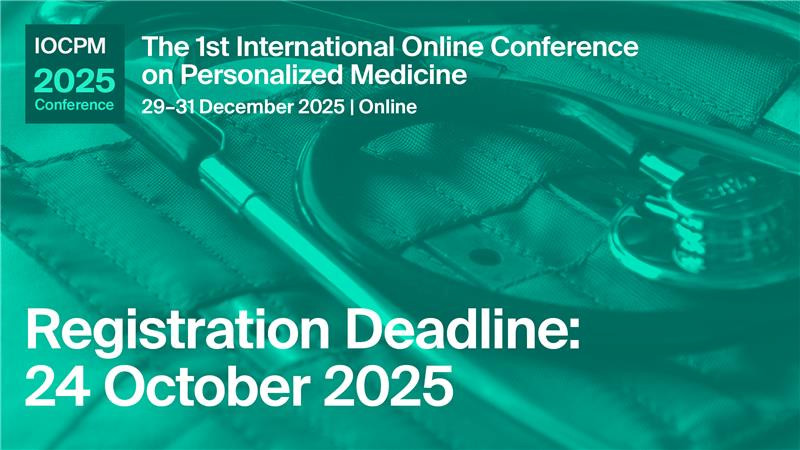 IOCPM
2025
Conference

The 1st International Online Conference on Personalized Medicine

29–31 December 2025 | Online

Registration Deadline:
24 October 2025